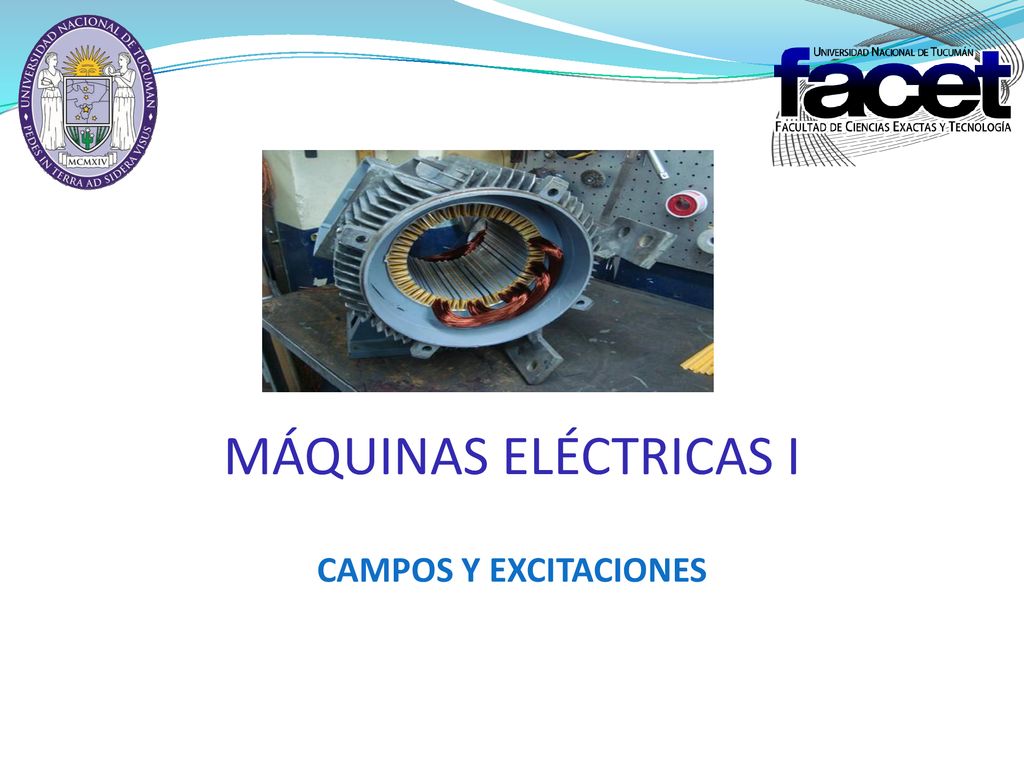 UNIVERSIDAD NACIONAL DE TUCUMAN
PEDES IN TERRA AD SIDERA VISUS
MCMXIV

UNIVERSIDAD NACIONAL DE TUCUMÁN
facet
FACULTAD DE CIENCIAS EXACTAS Y TECNOLOGÍA

MÁQUINAS ELÉCTRICAS I

CAMPOS Y EXCITACIONES